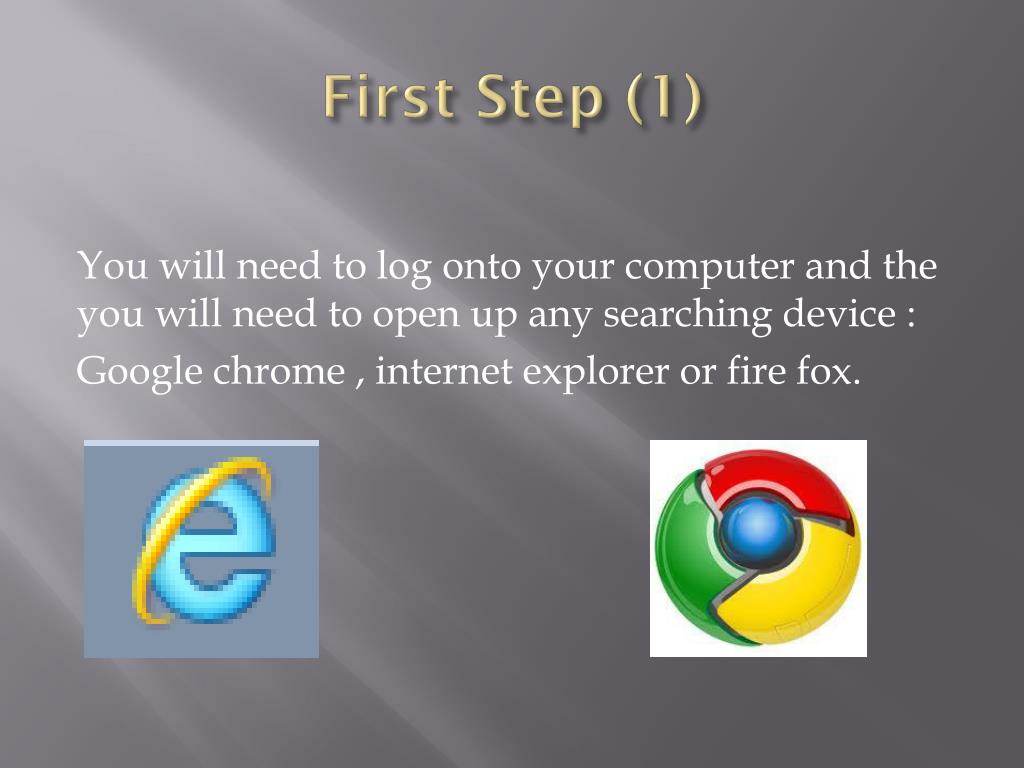 First Step (1)

You will need to log onto your computer and the you will need to open up any searching device :

Google chrome , internet explorer or fire fox.